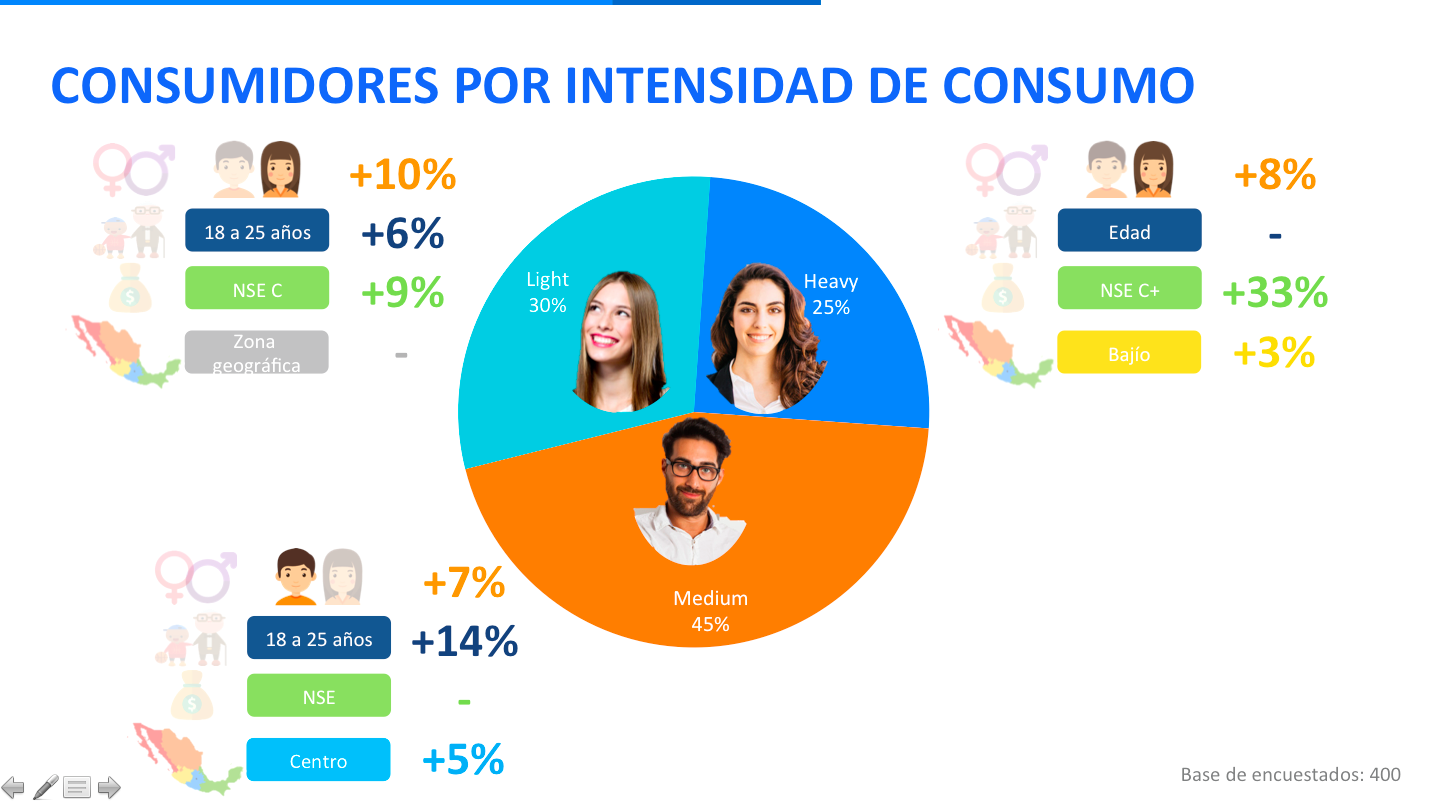 CONSUMIDORES POR INTENSIDAD DE CONSUMO

+10%

18 a 25 años +6%

NSE C +9%

Zona geográfica -

Light 30%

Heavy 25%

Medium 45%

+8%

Edad -

NSE C+ +33%

Bajío +3%

+7%

18 a 25 años +14%

NSE -

Centro +5%

Base de encuestados: 400